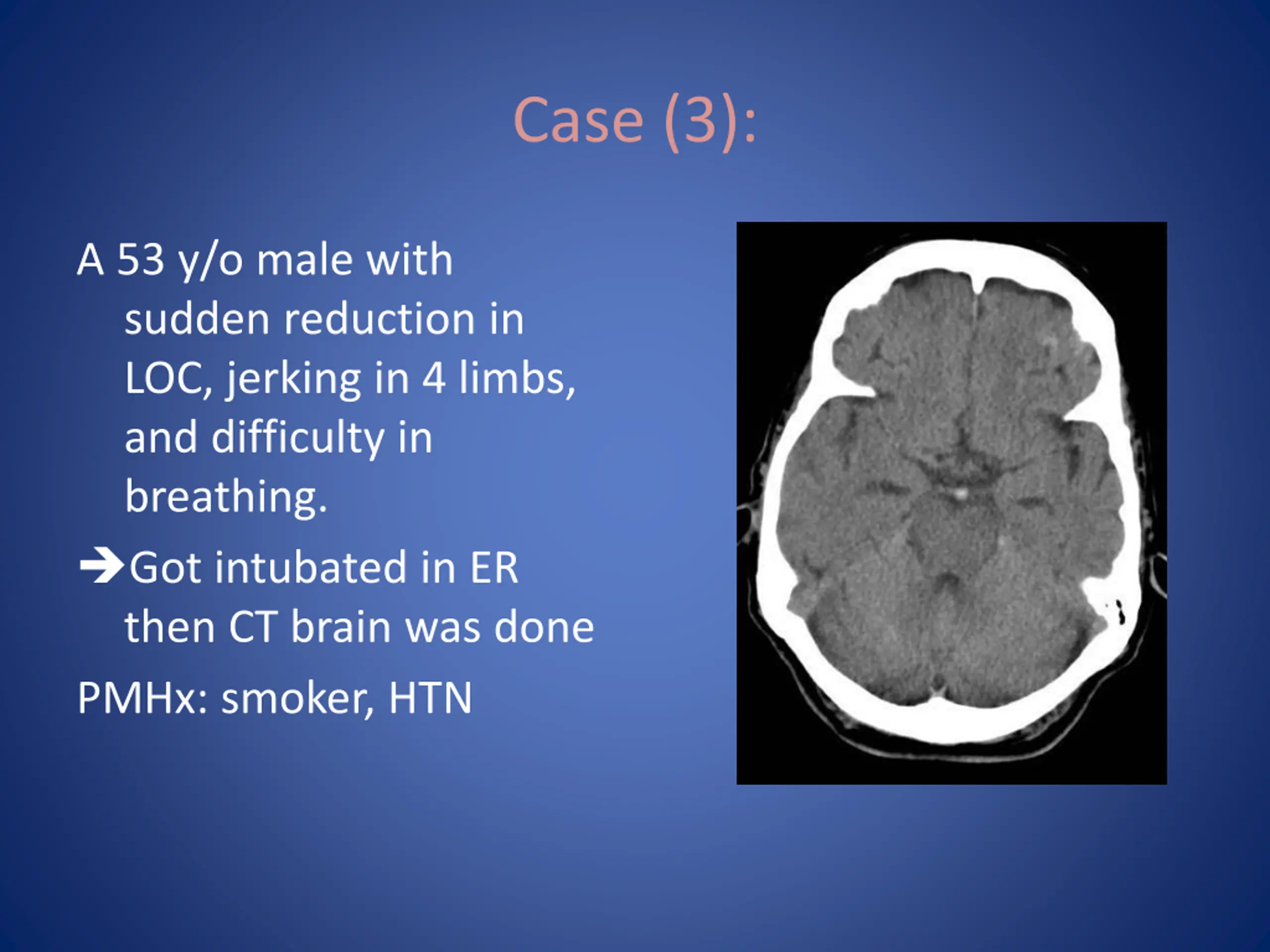 Case (3):

A 53 y/o male with sudden reduction in LOC, jerking in 4 limbs, and difficulty in breathing.

→Got intubated in ER then CT brain was done

PMHx: smoker, HTN